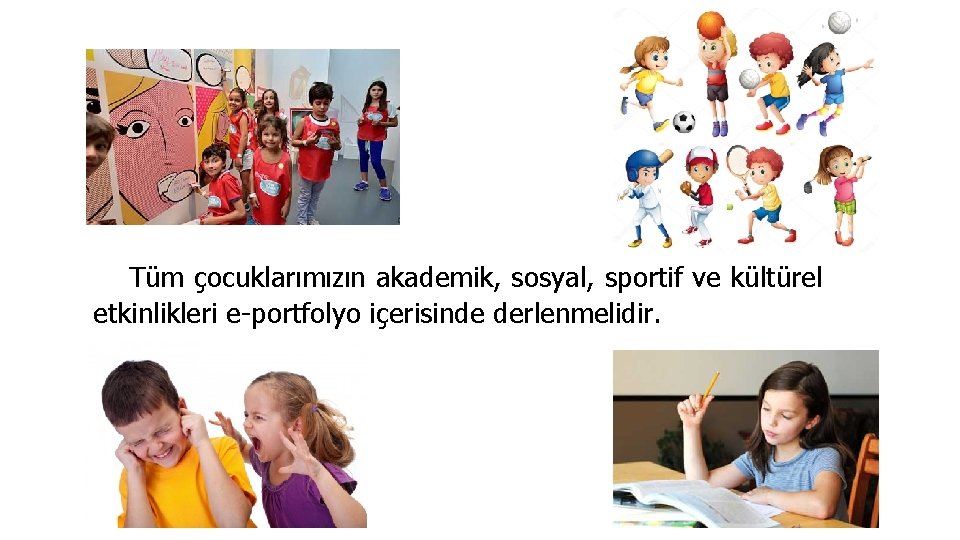 Tüm çocuklarımızın akademik, sosyal, sportif ve kültürel etkinlikleri e-portfolyo içerisinde derlenmelidir.